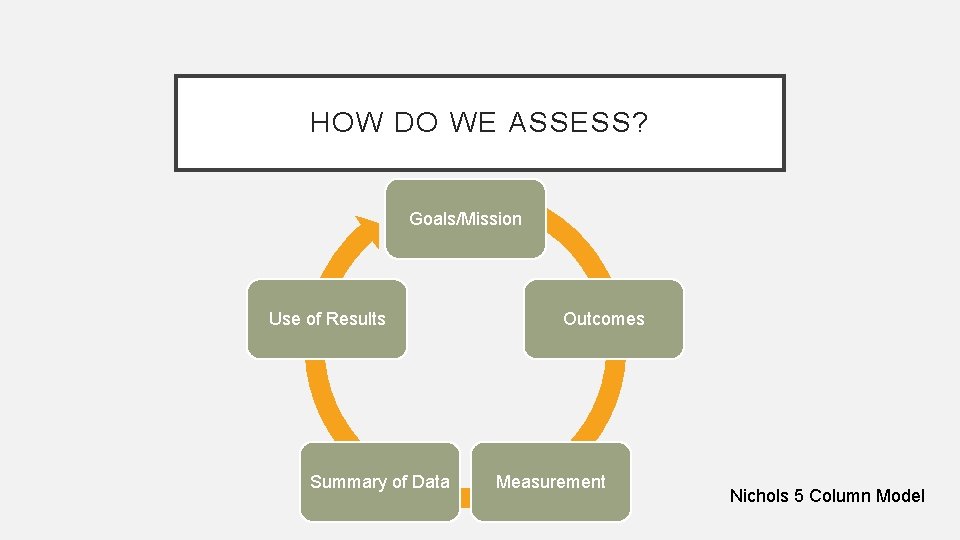 HOW DO WE ASSESS?

Goals/Mission

Outcomes

Measurement

Summary of Data

Use of Results

Nichols 5 Column Model